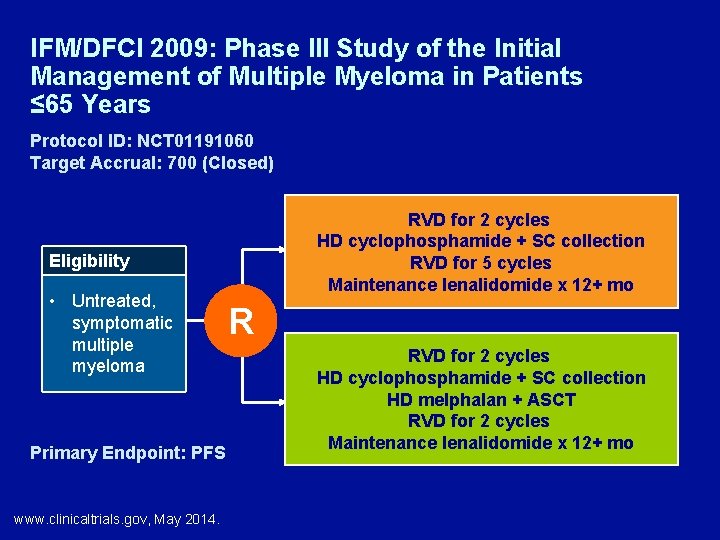 IFM/DFCI 2009: Phase III Study of the Initial Management of Multiple Myeloma in Patients ≤65 Years

Protocol ID: NCT01191060
Target Accrual: 700 (Closed)

Eligibility

• Untreated, symptomatic multiple myeloma

R

RVD for 2 cycles
HD cyclophosphamide + SC collection
RVD for 5 cycles
Maintenance lenalidomide x 12+ mo

RVD for 2 cycles
HD cyclophosphamide + SC collection
HD melphalan + ASCT
RVD for 2 cycles
Maintenance lenalidomide x 12+ mo

Primary Endpoint: PFS

www.clinicaltrials.gov, May 2014.